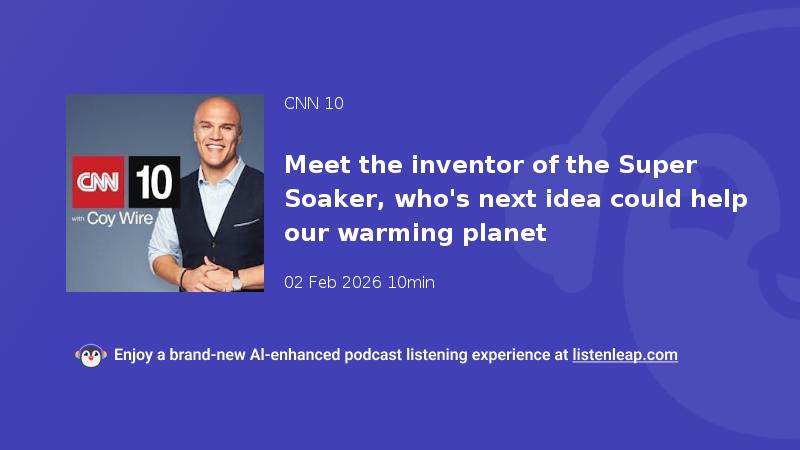 CNN 10

with Coy Wire

CNN 10

Meet the inventor of the Super Soaker, who's next idea could help our warming planet

02 Feb 2026 10min

Enjoy a brand-new AI-enhanced podcast listening experience at listenleap.com